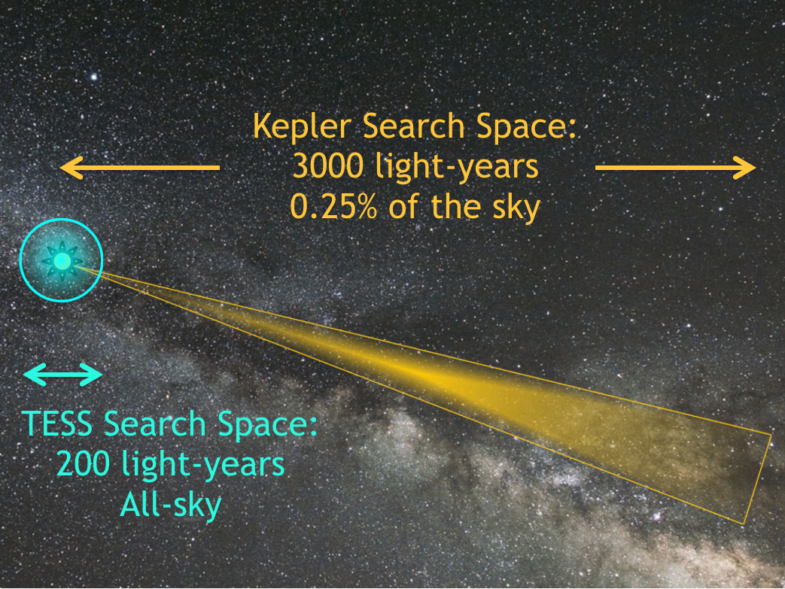 Kepler Search Space:
3000 light-years
0.25% of the sky

TESS Search Space:
200 light-years
All-sky